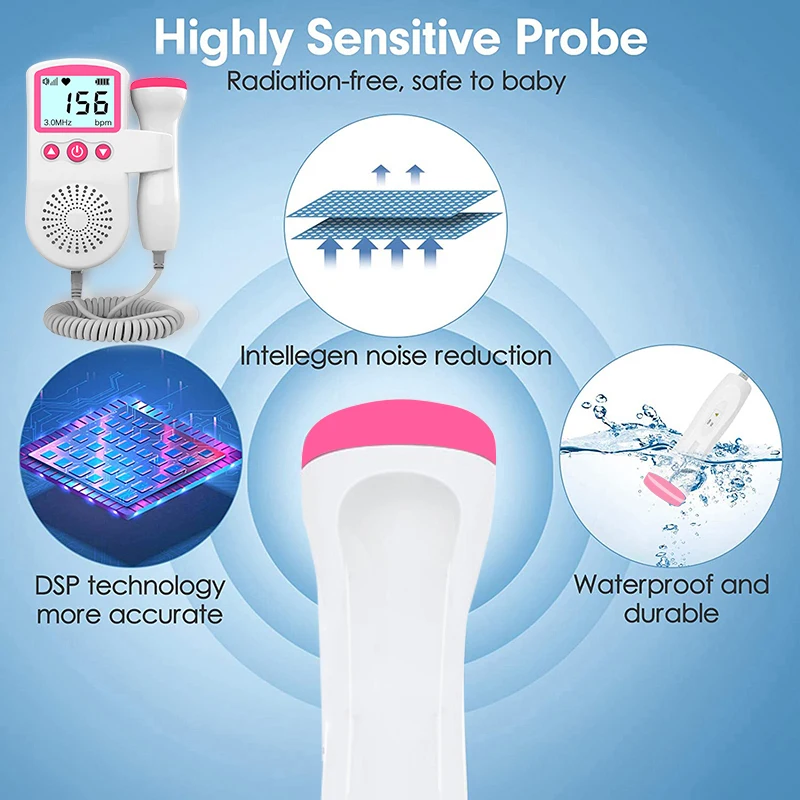 Highly Sensitive Probe
Radiation-free, safe to baby

156
3.0MHz bpm

Intellegen noise reduction

DSP technology more accurate

Waterproof and durable